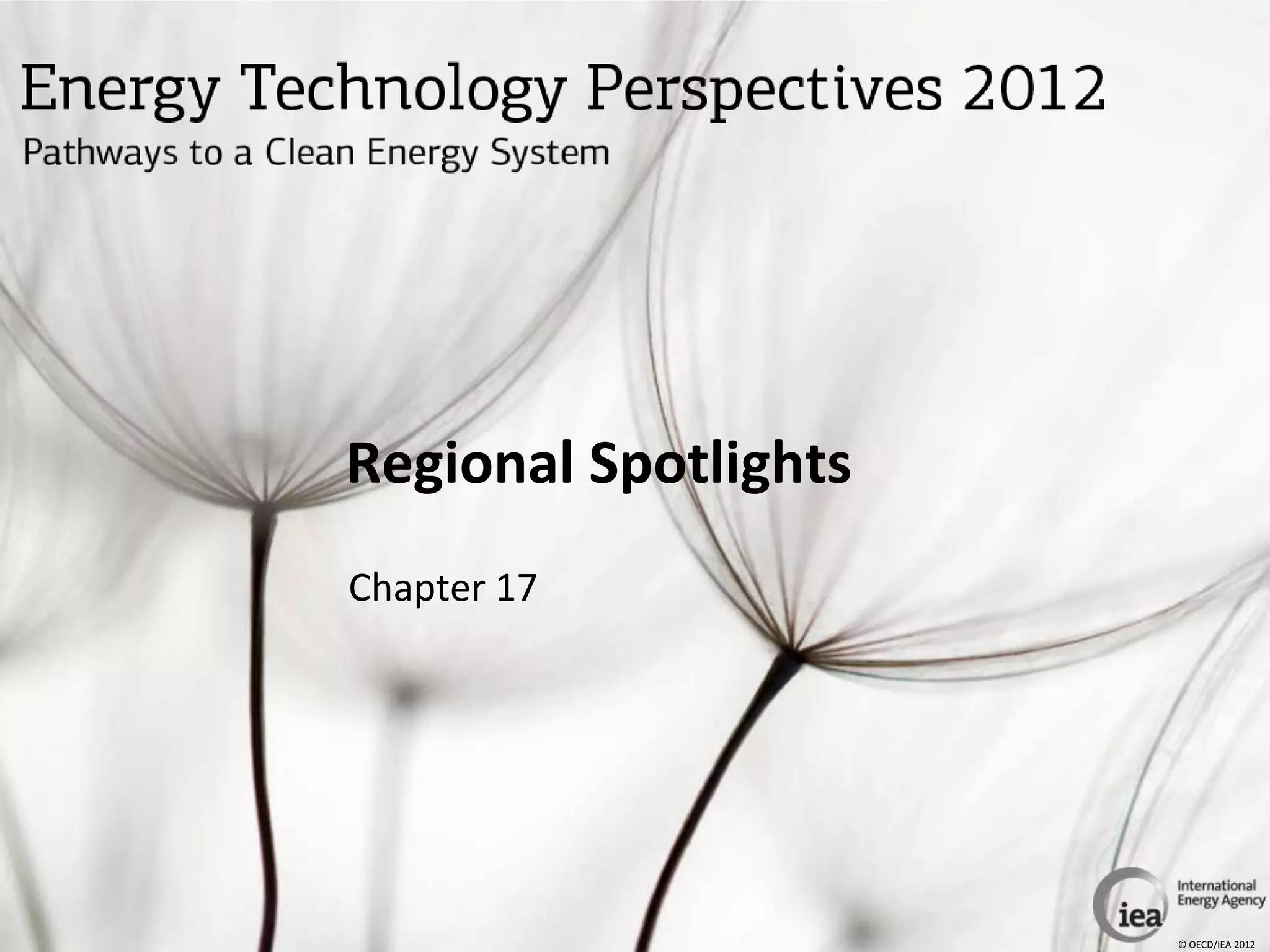 Energy Technology Perspectives 2012
Pathways to a Clean Energy System

Regional Spotlights

Chapter 17

iea International Energy Agency

© OECD/IEA 2012